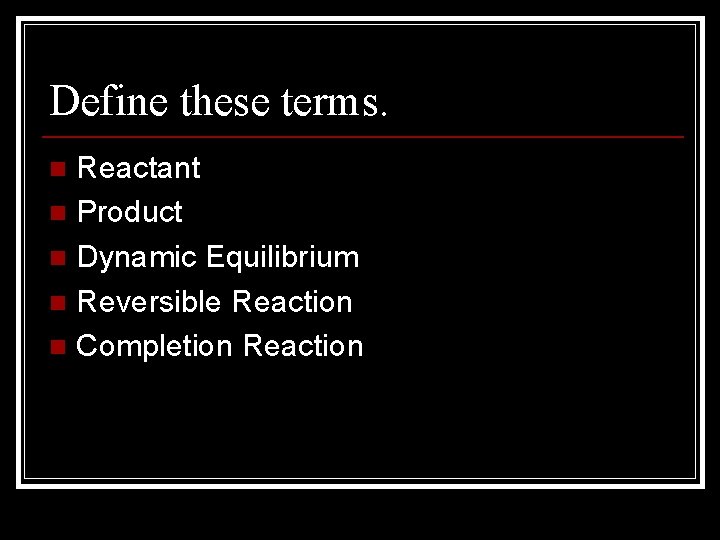 Define these terms.

- Reactant
- Product
- Dynamic Equilibrium
- Reversible Reaction
- Completion Reaction